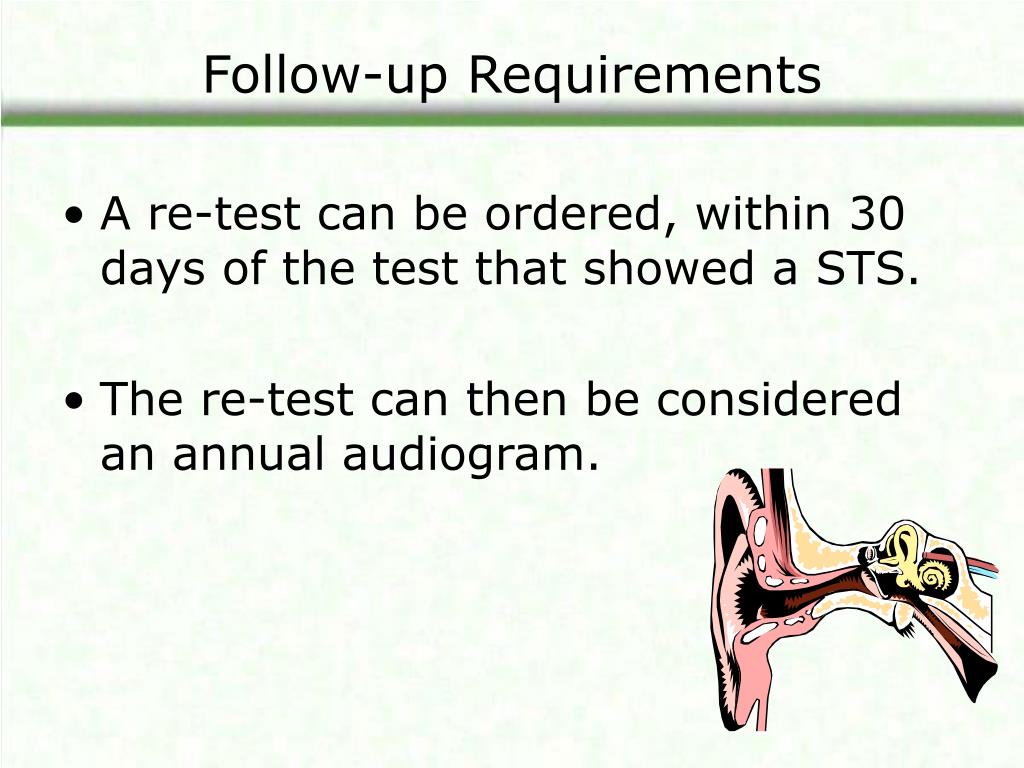 Follow-up Requirements

• A re-test can be ordered, within 30 days of the test that showed a STS.

• The re-test can then be considered an annual audiogram.